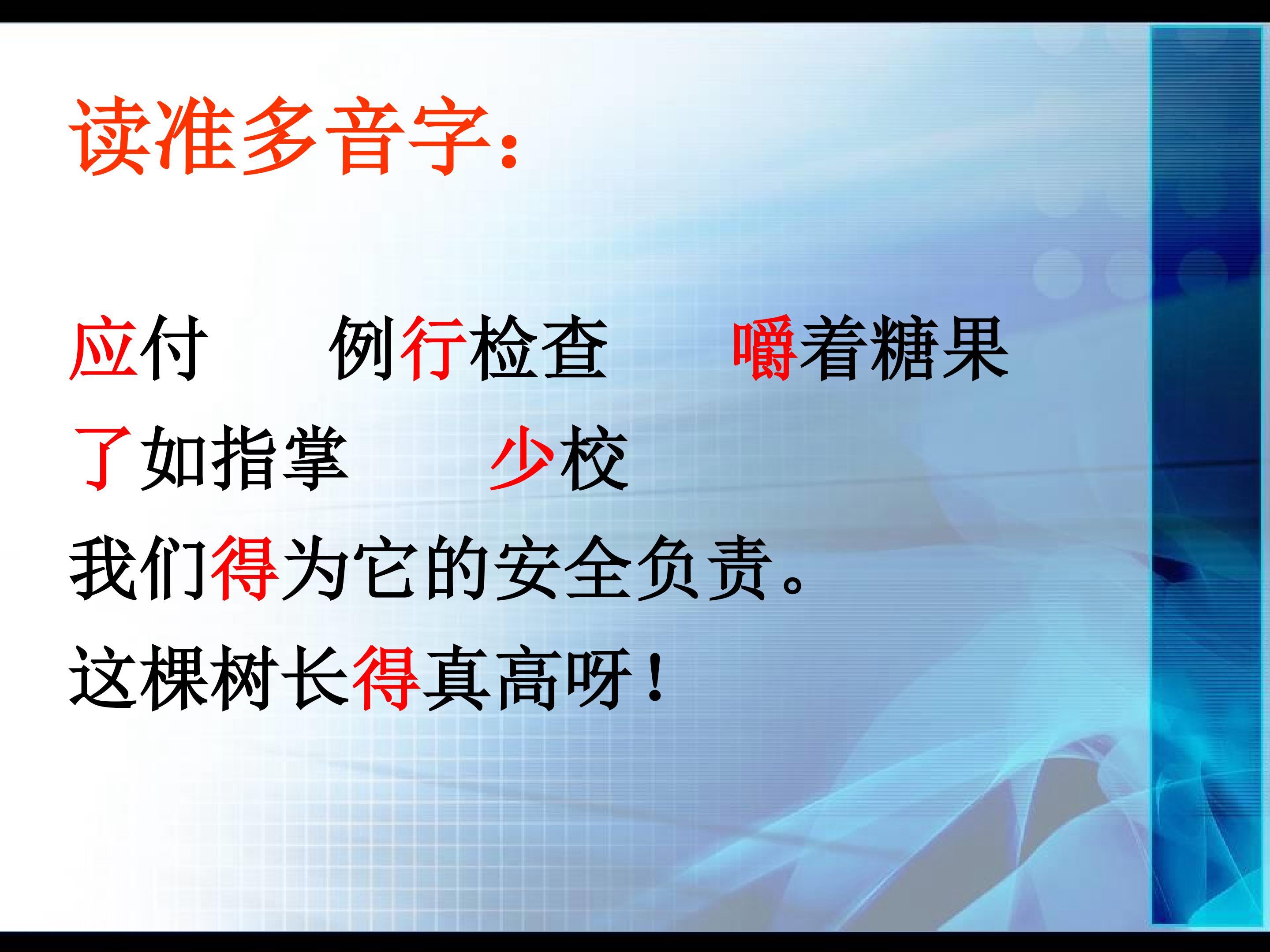 读准多音字：

应付　　例行检查　　嚼着糖果

了如指掌　　少校

我们得为它的安全负责。

这棵树长得真高呀！